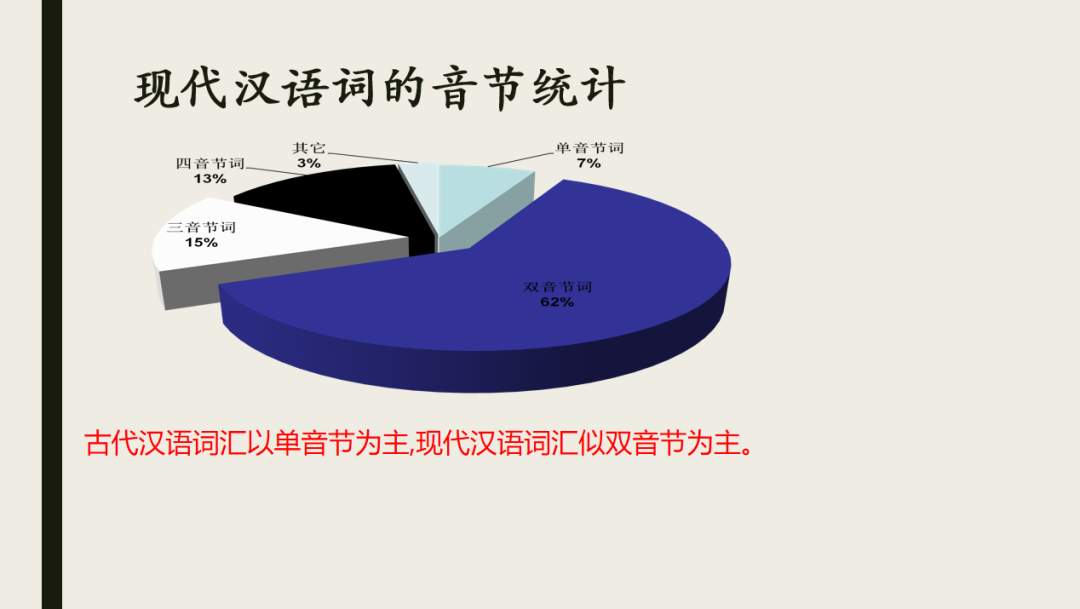 现代汉语词的音节统计

其它
3%

单音节词
7%

四音节词
13%

三音节词
15%

双音节词
62%

古代汉语词汇以单音节为主,现代汉语词汇似双音节为主。